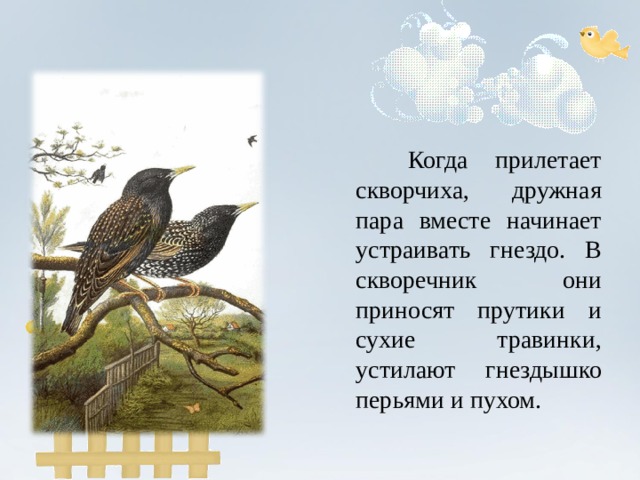 Когда прилетает скворчиха, дружная пара вместе начинает устраивать гнездо. В скворечник они приносят прутики и сухие травинки, устилают гнездышко перьями и пухом.